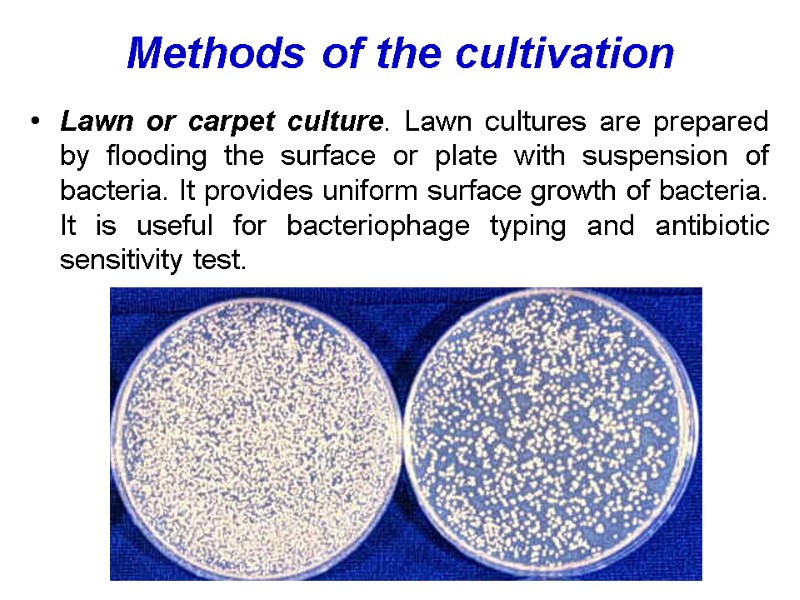 Methods of the cultivation

• Lawn or carpet culture. Lawn cultures are prepared by flooding the surface or plate with suspension of bacteria. It provides uniform surface growth of bacteria. It is useful for bacteriophage typing and antibiotic sensitivity test.